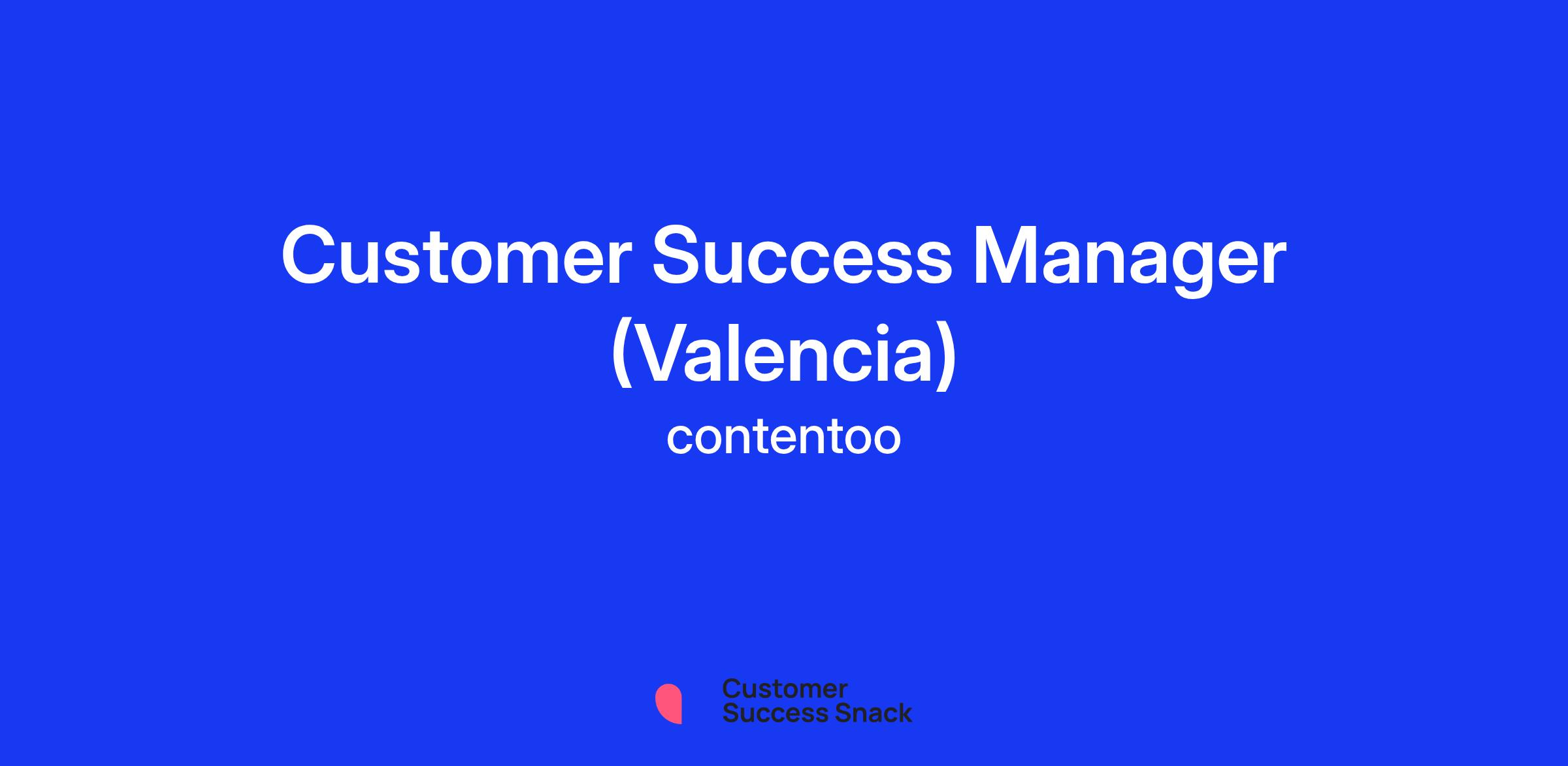 Customer Success Manager (Valencia)
contentoo

Customer
Success Snack